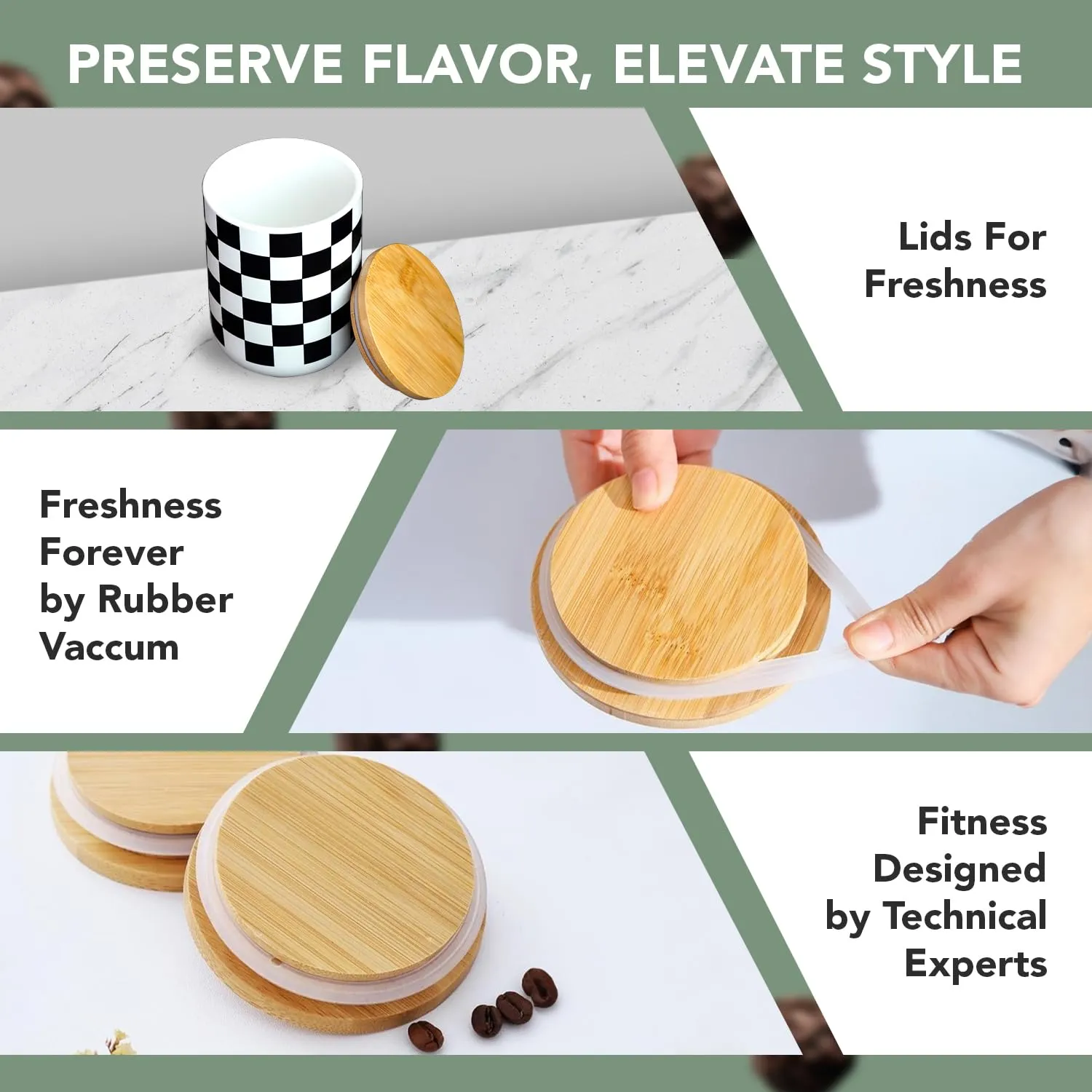 PRESERVE FLAVOR, ELEVATE STYLE

Lids For Freshness

Freshness Forever by Rubber Vaccum

Fitness Designed by Technical Experts